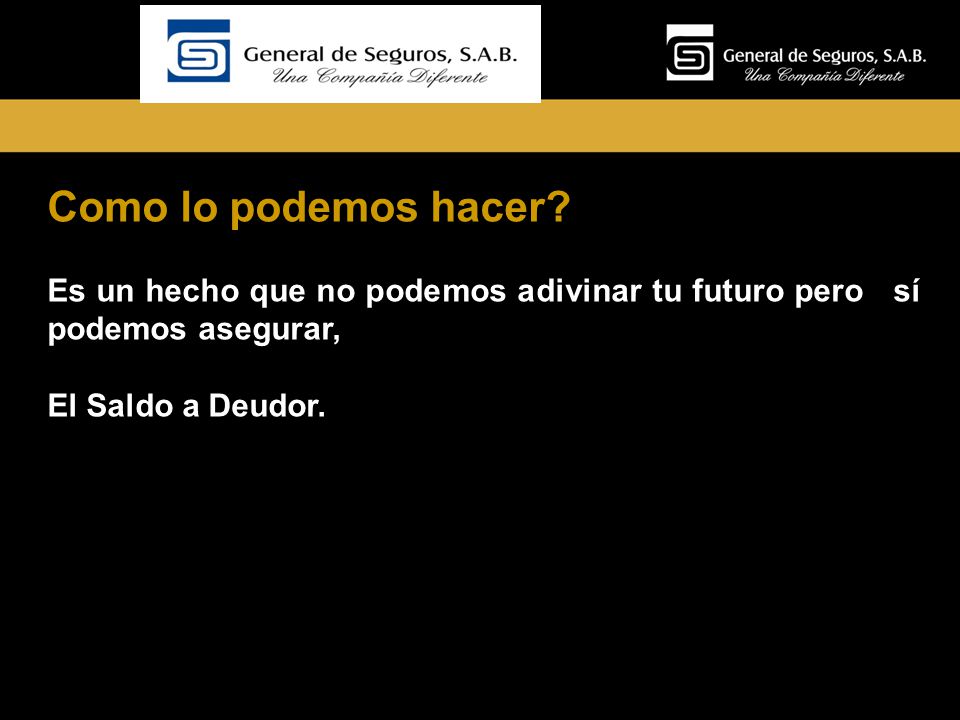 General de Seguros, S.A.B.
Una Compañía Diferente

General de Seguros, S.A.B.
Una Compañía Diferente

Como lo podemos hacer?

Es un hecho que no podemos adivinar tu futuro pero sí podemos asegurar,

El Saldo a Deudor.